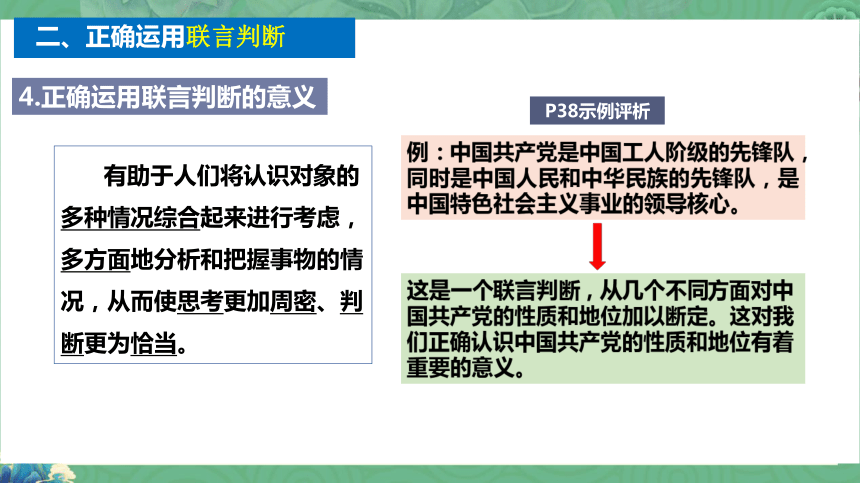 二、正确运用联言判断

4.正确运用联言判断的意义

有助于人们将认识对象的多种情况综合起来进行考虑，多方面地分析和把握事物的情况，从而使思考更加周密、判断更为恰当。

P38示例评析

例：中国共产党是中国工人阶级的先锋队，同时是中国人民和中华民族的先锋队，是中国特色社会主义事业的领导核心。

这是一个联言判断，从几个不同方面对中国共产党的性质和地位加以断定。这对我们正确认识中国共产党的性质和地位有着重要的意义。